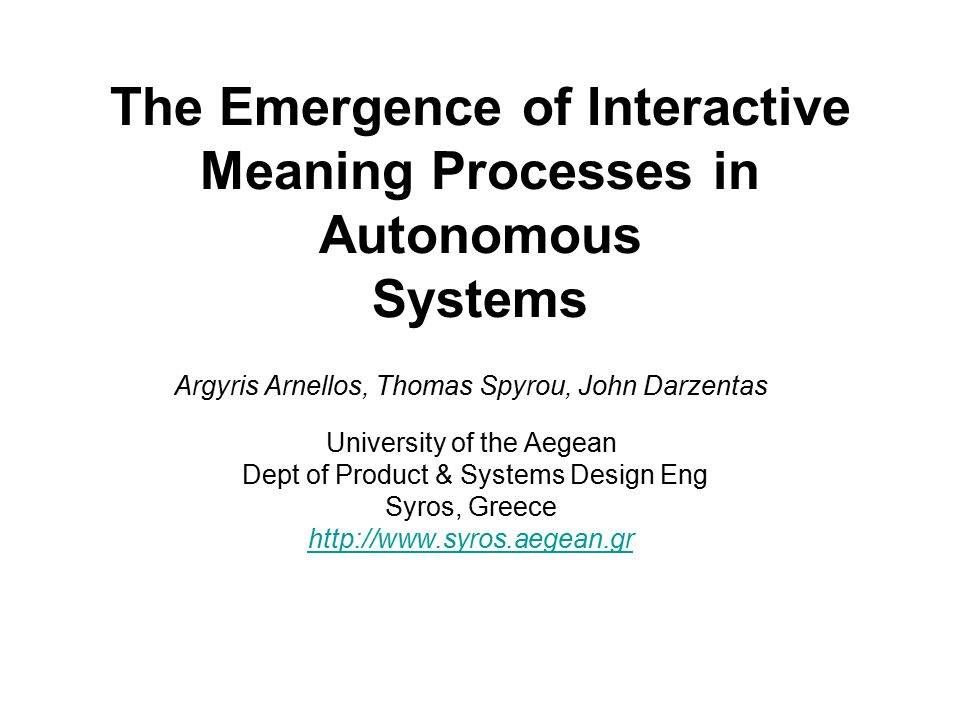 The Emergence of Interactive Meaning Processes in Autonomous Systems

Argyris Arnellos, Thomas Spyrou, John Darzentas

University of the Aegean
Dept of Product & Systems Design Eng
Syros, Greece
http://www.syros.aegean.gr